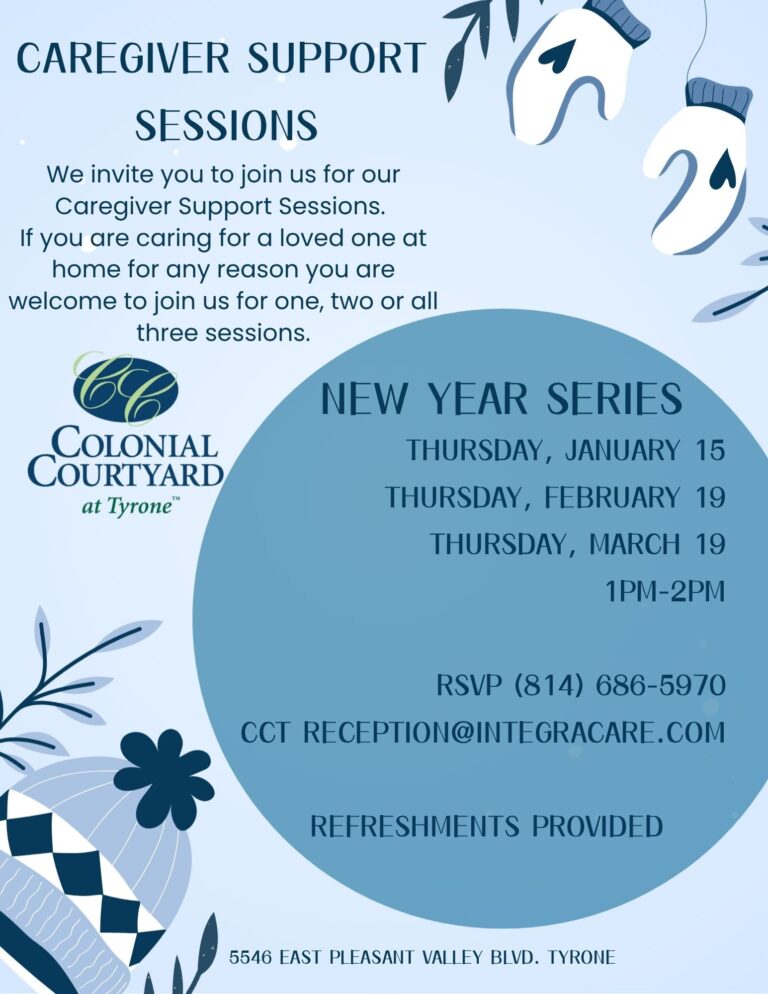 CAREGIVER SUPPORT SESSIONS

We invite you to join us for our Caregiver Support Sessions. If you are caring for a loved one at home for any reason you are welcome to join us for one, two or all three sessions.

CC
COLONIAL COURTYARD
at Tyrone™

NEW YEAR SERIES
THURSDAY, JANUARY 15
THURSDAY, FEBRUARY 19
THURSDAY, MARCH 19
1PM-2PM

RSVP (814) 686-5970
CCT RECEPTION@INTEGRACARE.COM

REFRESHMENTS PROVIDED

5546 EAST PLEASANT VALLEY BLVD. TYRONE